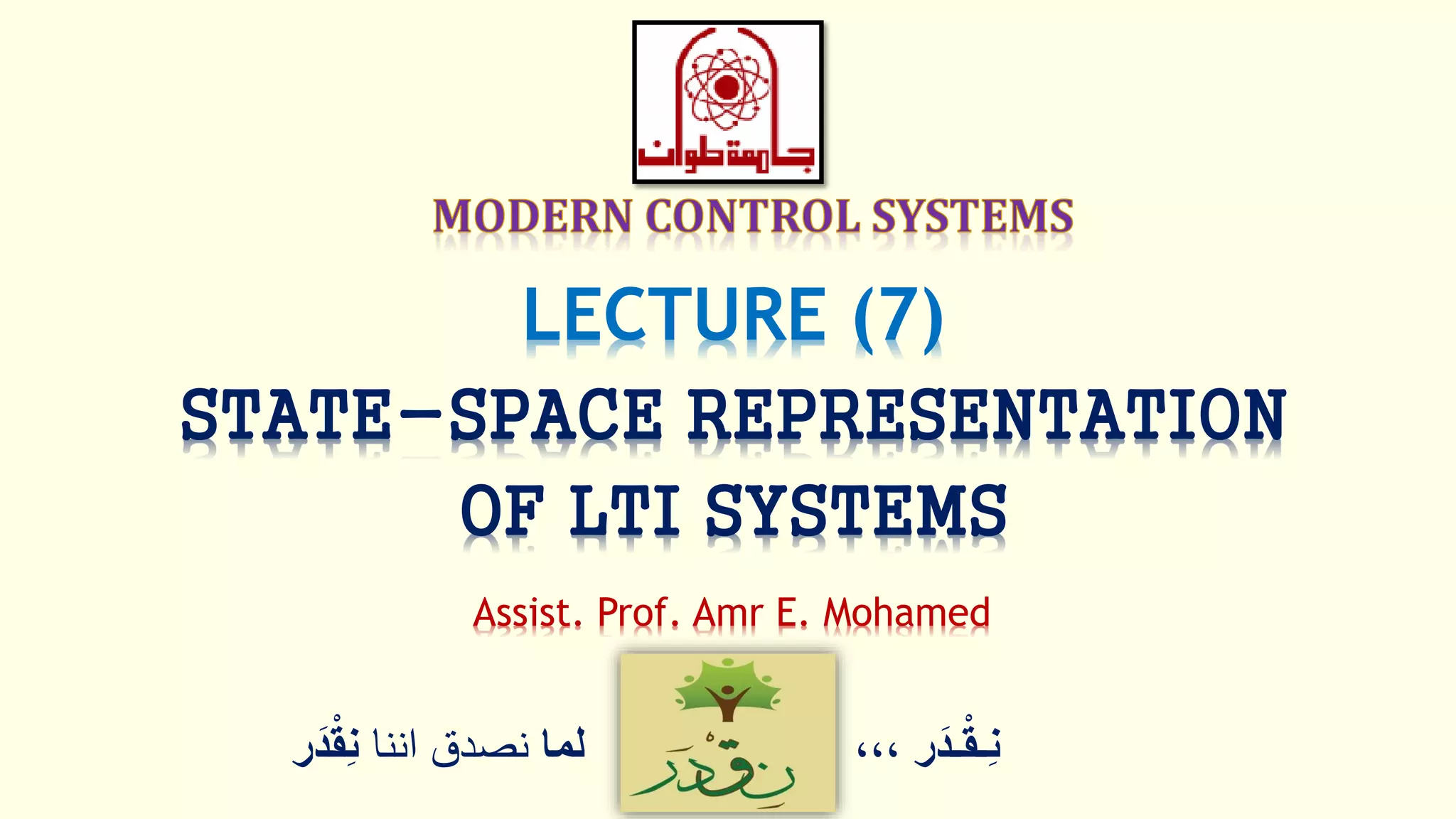 جامعة حلوان

MODERN CONTROL SYSTEMS

LECTURE (7)

STATE–SPACE REPRESENTATION OF LTI SYSTEMS

Assist. Prof. Amr E. Mohamed

نِقْدَر ،،، نِقْدَر لما نصدق اننا نِقْدَر